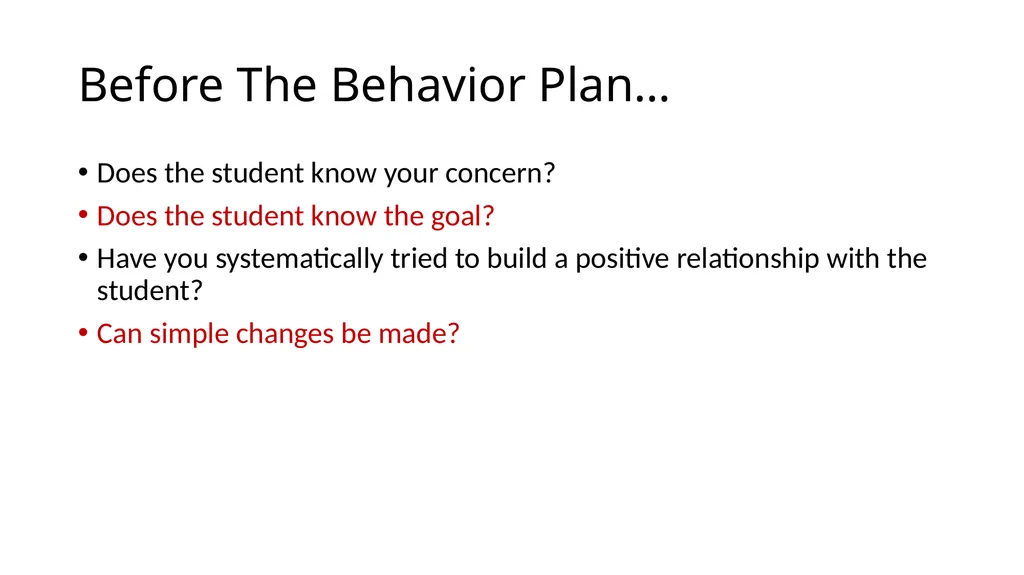 Before The Behavior Plan…

• Does the student know your concern?
• Does the student know the goal?
• Have you systematically tried to build a positive relationship with the student?
• Can simple changes be made?